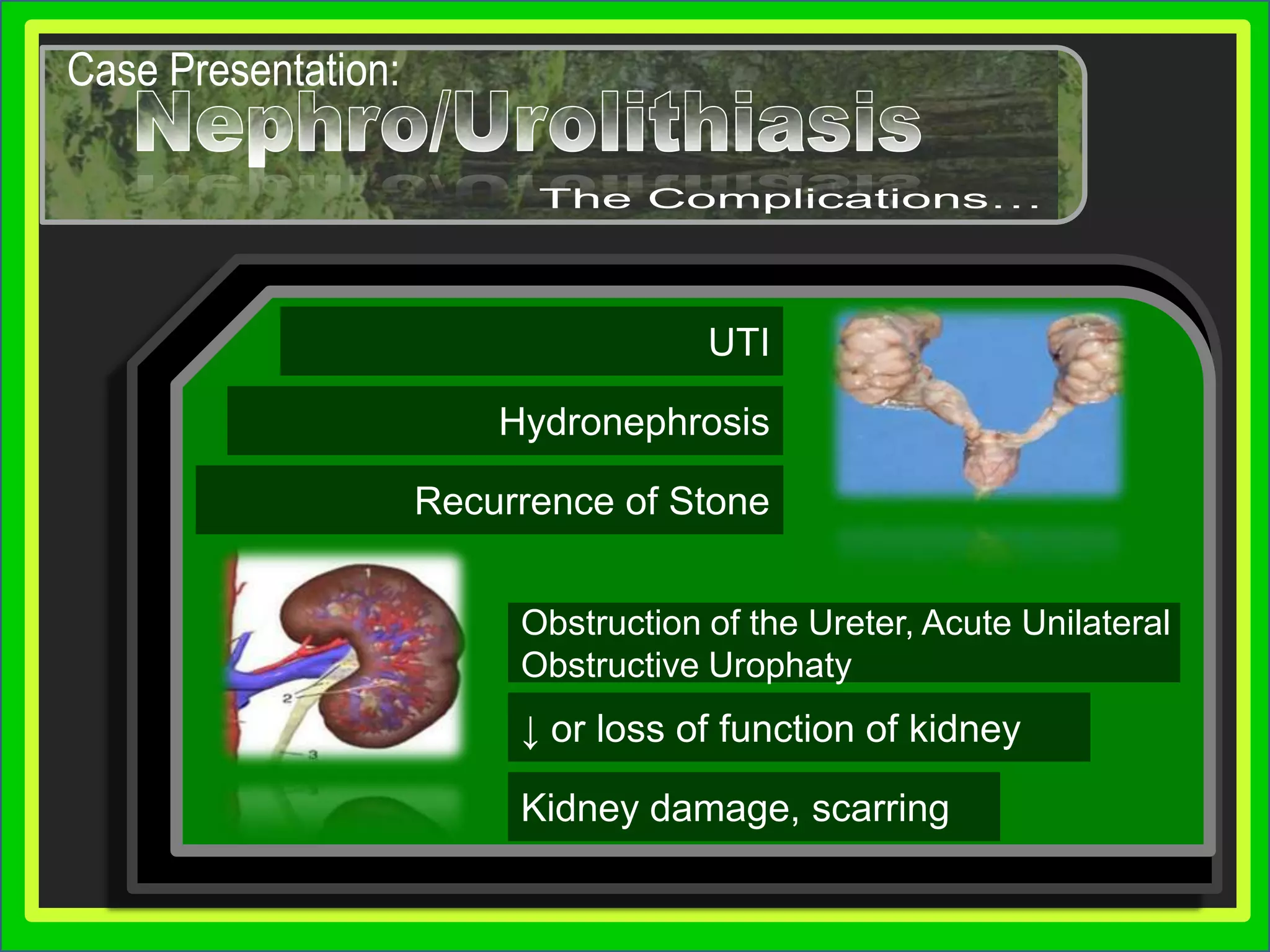 Case Presentation:
Nephro/Urolithiasis

The Complications...

UTI

Hydronephrosis

Recurrence of Stone

1

2

3

Obstruction of the Ureter, Acute Unilateral Obstructive Urophaty

↓ or loss of function of kidney

Kidney damage, scarring